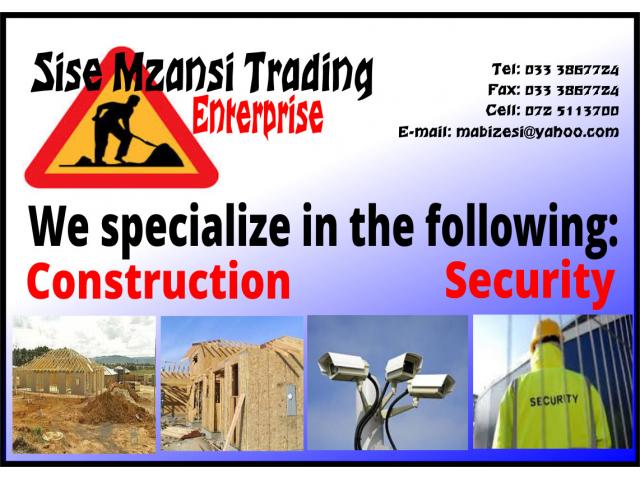 Sise Mzansi Trading
Enterprise

Tel: 033 3867724
Fax: 033 3867724
Cell: 072 5113700
E-mail: mabizesi@yahoo.com

We specialize in the following:
Construction
Security

SECURITY